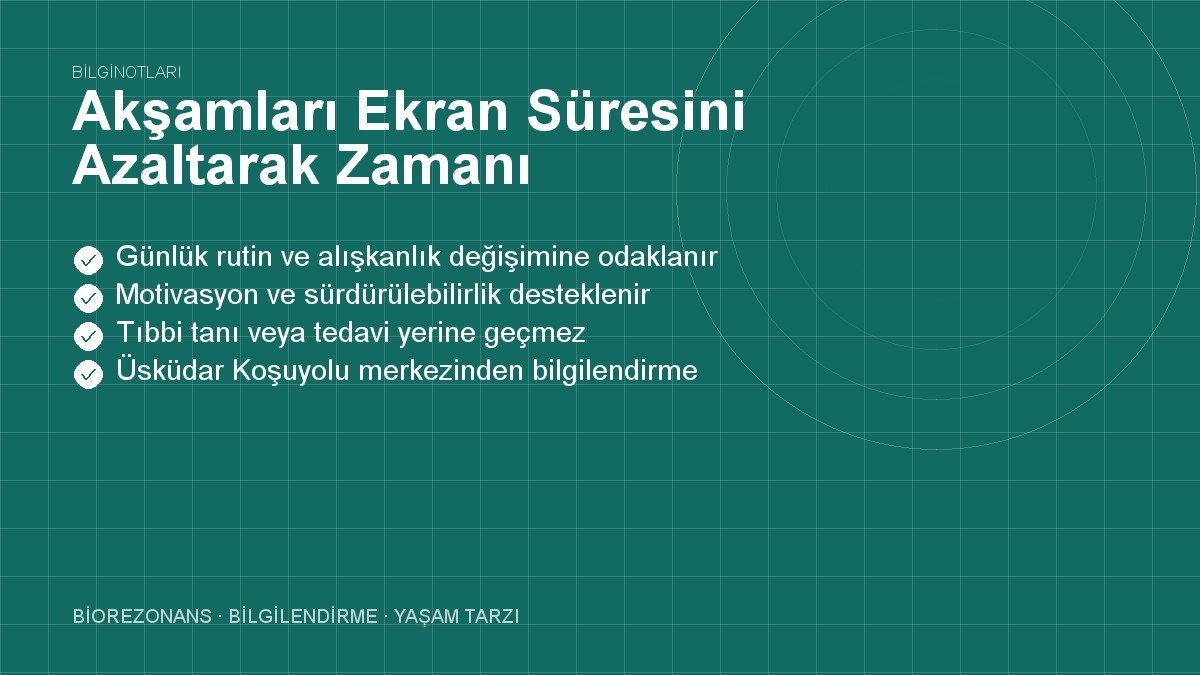 BİLGİNOTLARI

Akşamları Ekran Süresini Azaltarak Zamanı

Günlük rutin ve alışkanlık değişimine odaklanır
Motivasyon ve sürdürülebilirlik desteklenir
Tıbbi tanı veya tedavi yerine geçmez
Üsküdar Koşuyolu merkezinden bilgilendirme

BİOREZONANS · BİLGİLENDİRME · YAŞAM TARZI